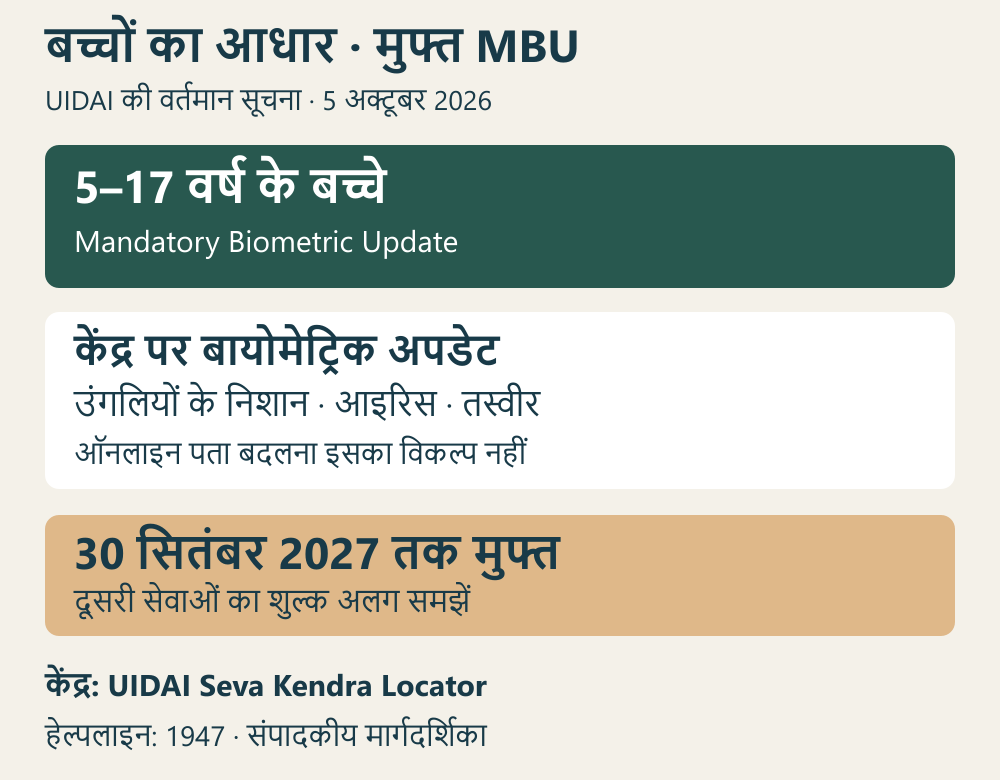 बच्चों का आधार · मुफ्त MBU

UIDAI की वर्तमान सूचना · 5 अक्टूबर 2026

5–17 वर्ष के बच्चे

Mandatory Biometric Update

केंद्र पर बायोमेट्रिक अपडेट

उंगलियों के निशान · आइरिस · तस्वीर

ऑनलाइन पता बदलना इसका विकल्प नहीं

30 सितंबर 2027 तक मुफ्त

दूसरी सेवाओं का शुल्क अलग समझें

केंद्र: UIDAI Seva Kendra Locator

हेल्पलाइन: 1947 · संपादकीय मार्गदर्शिका